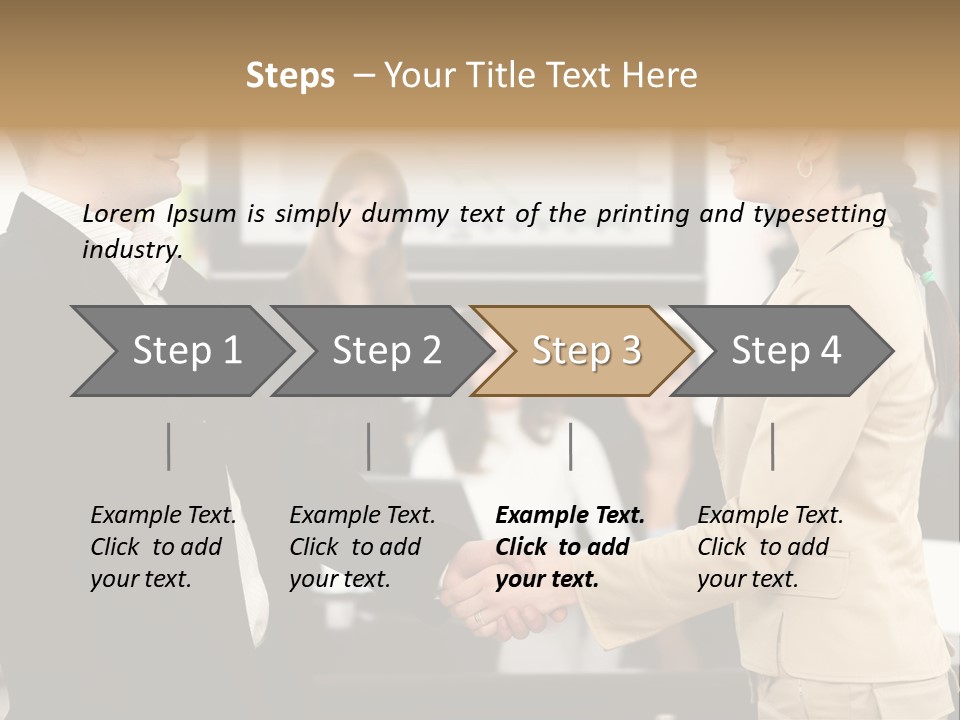 Steps – Your Title Text Here

Lorem Ipsum is simply dummy text of the printing and typesetting industry.

Step 1

Step 2

Step 3

Step 4

Example Text. Click to add your text.

Example Text. Click to add your text.

Example Text. Click to add your text.

Example Text. Click to add your text.